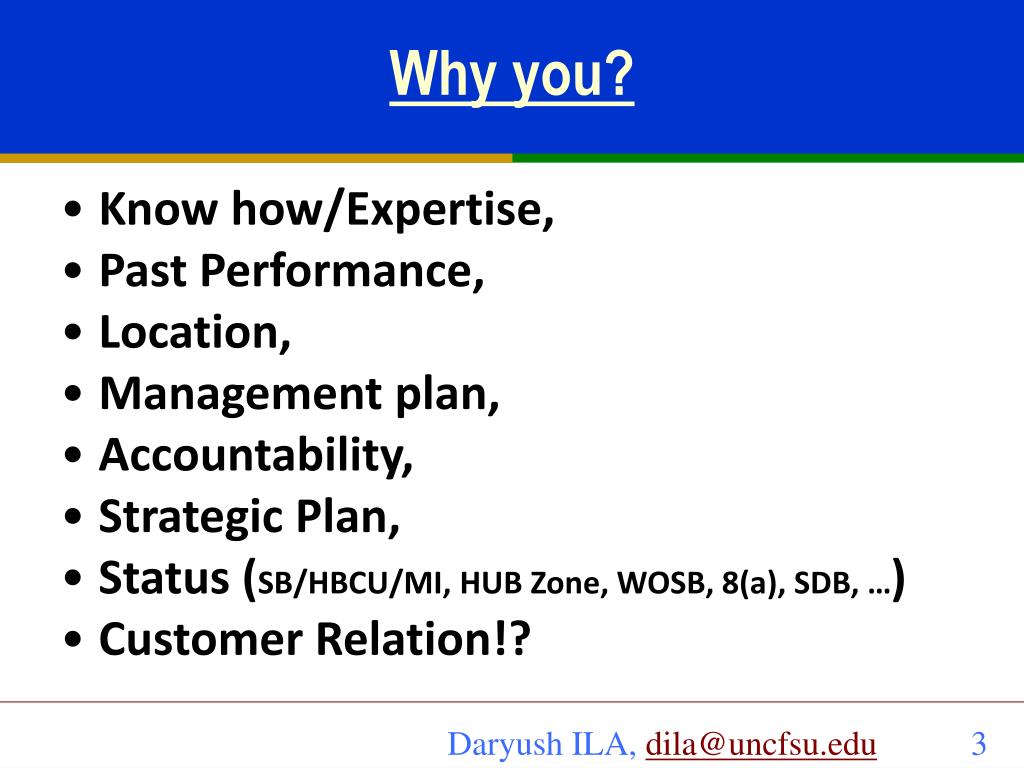 Why you?

• Know how/Expertise,
• Past Performance,
• Location,
• Management plan,
• Accountability,
• Strategic Plan,
• Status (SB/HBCU/MI, HUB Zone, WOSB, 8(a), SDB, …)
• Customer Relation!?

Daryush ILA, dila@uncfsu.edu 3